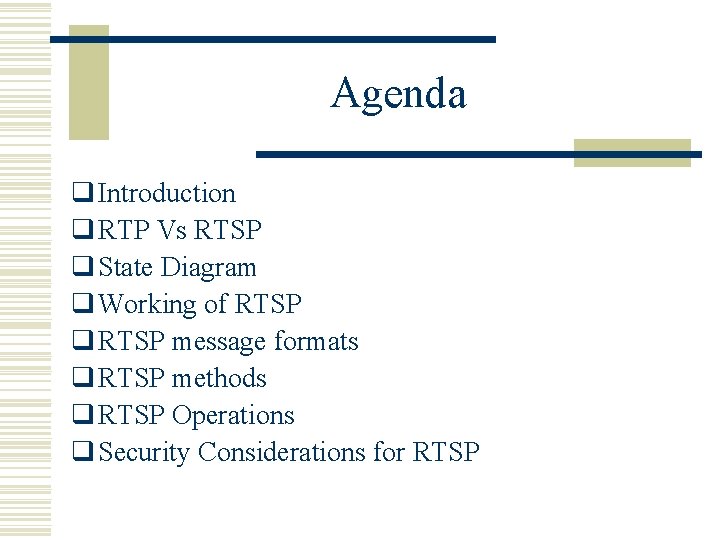 Agenda

❑ Introduction
❑ RTP Vs RTSP
❑ State Diagram
❑ Working of RTSP
❑ RTSP message formats
❑ RTSP methods
❑ RTSP Operations
❑ Security Considerations for RTSP